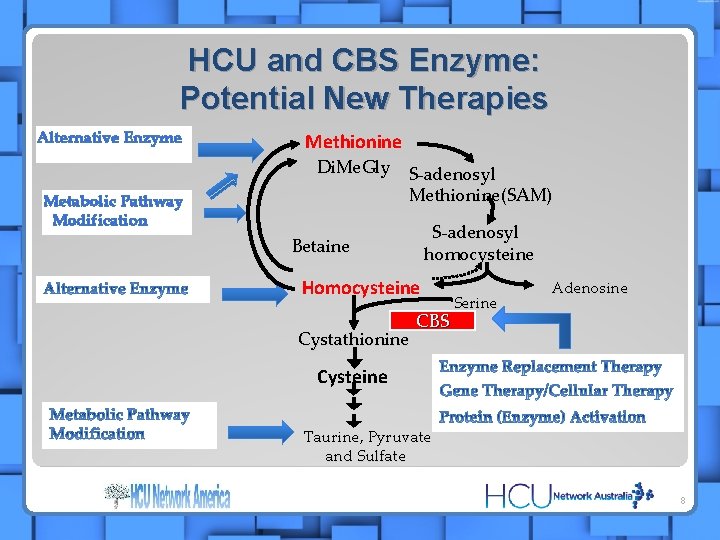 HCU and CBS Enzyme: Potential New Therapies

Alternative Enzyme

Metabolic Pathway Modification

Alternative Enzyme

Metabolic Pathway Modification

Methionine

DiMeGly

S-adenosyl Methionine(SAM)

S-adenosyl homocysteine

Betaine

Homocysteine

Adenosine

Serine

CBS

Cystathionine

Cysteine

Taurine, Pyruvate and Sulfate

Enzyme Replacement Therapy
Gene Therapy/Cellular Therapy
Protein (Enzyme) Activation

HCU Network America

HCU Network Australia

8